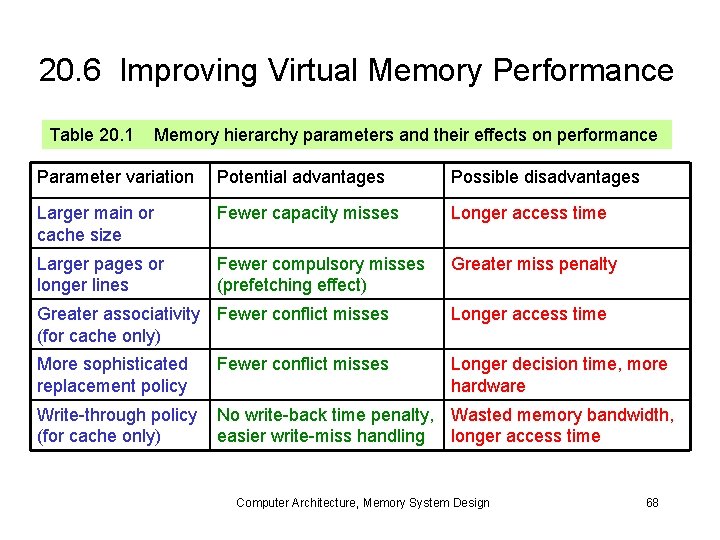 20.6 Improving Virtual Memory Performance

Table 20.1 Memory hierarchy parameters and their effects on performance

| Parameter variation | Potential advantages | Possible disadvantages |
|---|---|---|
| Larger main or cache size | Fewer capacity misses | Longer access time |
| Larger pages or longer lines | Fewer compulsory misses (prefetching effect) | Greater miss penalty |
| Greater associativity (for cache only) | Fewer conflict misses | Longer access time |
| More sophisticated replacement policy | Fewer conflict misses | Longer decision time, more hardware |
| Write-through policy (for cache only) | No write-back time penalty, easier write-miss handling | Wasted memory bandwidth, longer access time |

Computer Architecture, Memory System Design 68